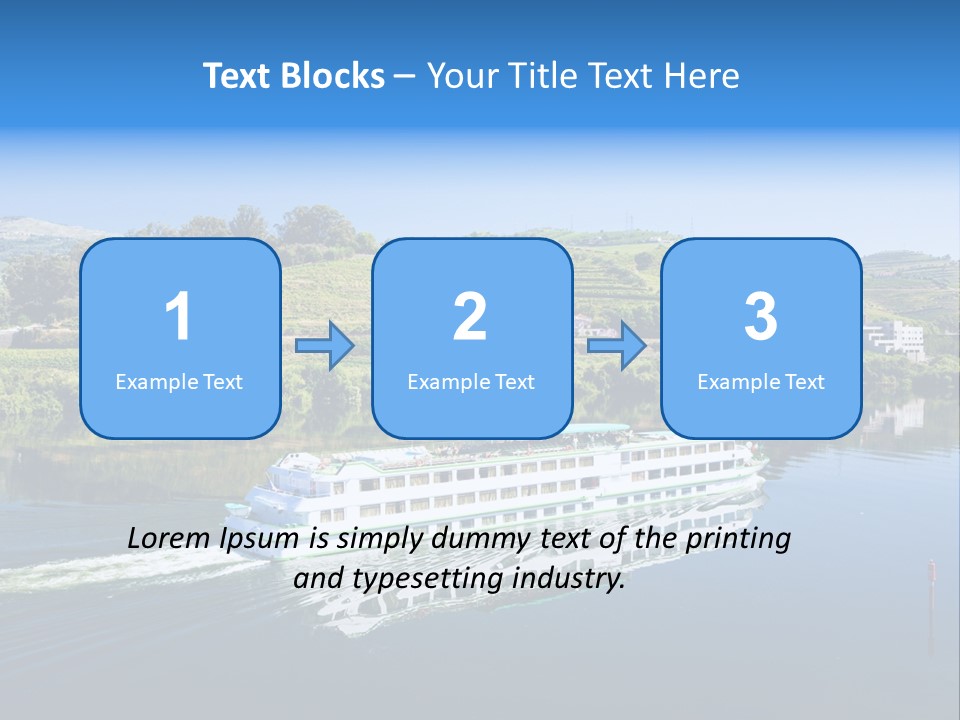 Text Blocks – Your Title Text Here

1
Example Text

2
Example Text

3
Example Text

Lorem Ipsum is simply dummy text of the printing and typesetting industry.